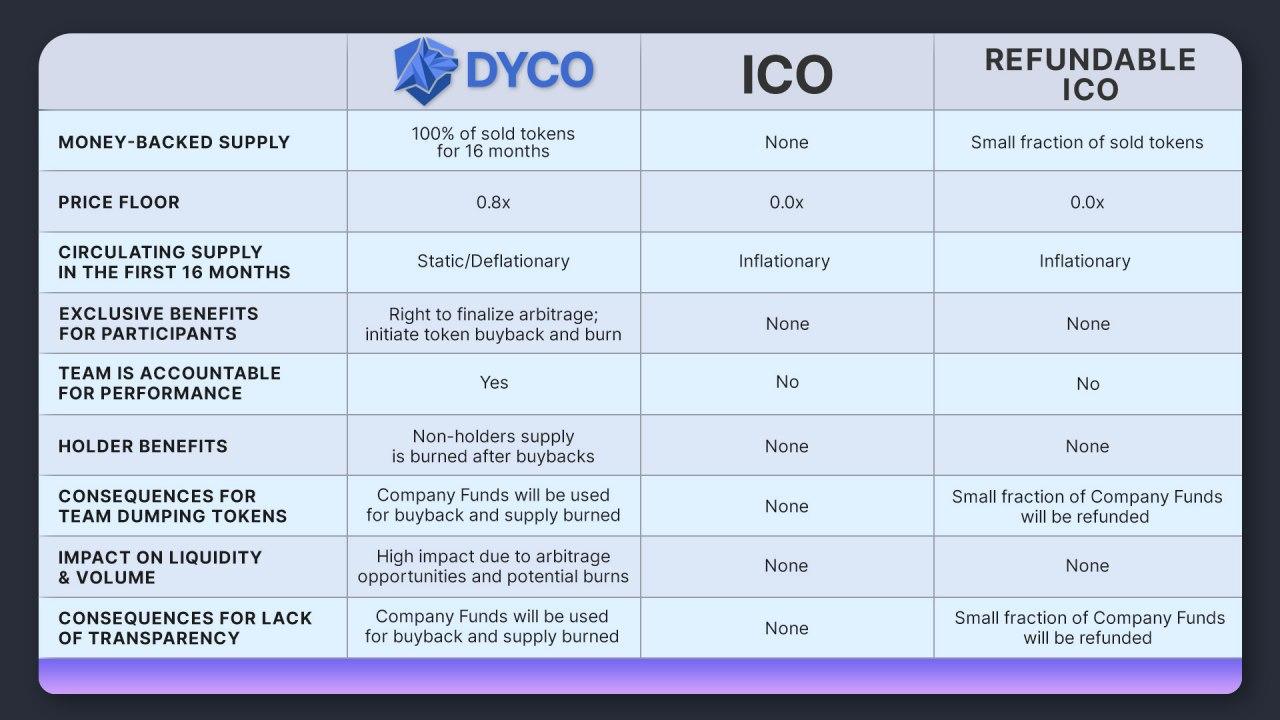 |  | DYCO | ICO | REFUNDABLE ICO |
|---|---|---|---|
| MONEY-BACKED SUPPLY | 100% of sold tokens for 16 months | None | Small fraction of sold tokens |
| PRICE FLOOR | 0.8x | 0.0x | 0.0x |
| CIRCULATING SUPPLY IN THE FIRST 16 MONTHS | Static/Deflationary | Inflationary | Inflationary |
| EXCLUSIVE BENEFITS FOR PARTICIPANTS | Right to finalize arbitrage; initiate token buyback and burn | None | None |
| TEAM IS ACCOUNTABLE FOR PERFORMANCE | Yes | No | No |
| HOLDER BENEFITS | Non-holders supply is burned after buybacks | None | None |
| CONSEQUENCES FOR TEAM DUMPING TOKENS | Company Funds will be used for buyback and supply burned | None | Small fraction of Company Funds will be refunded |
| IMPACT ON LIQUIDITY & VOLUME | High impact due to arbitrage opportunities and potential burns | None | None |
| CONSEQUENCES FOR LACK OF TRANSPARENCY | Company Funds will be used for buyback and supply burned | None | Small fraction of Company Funds will be refunded |